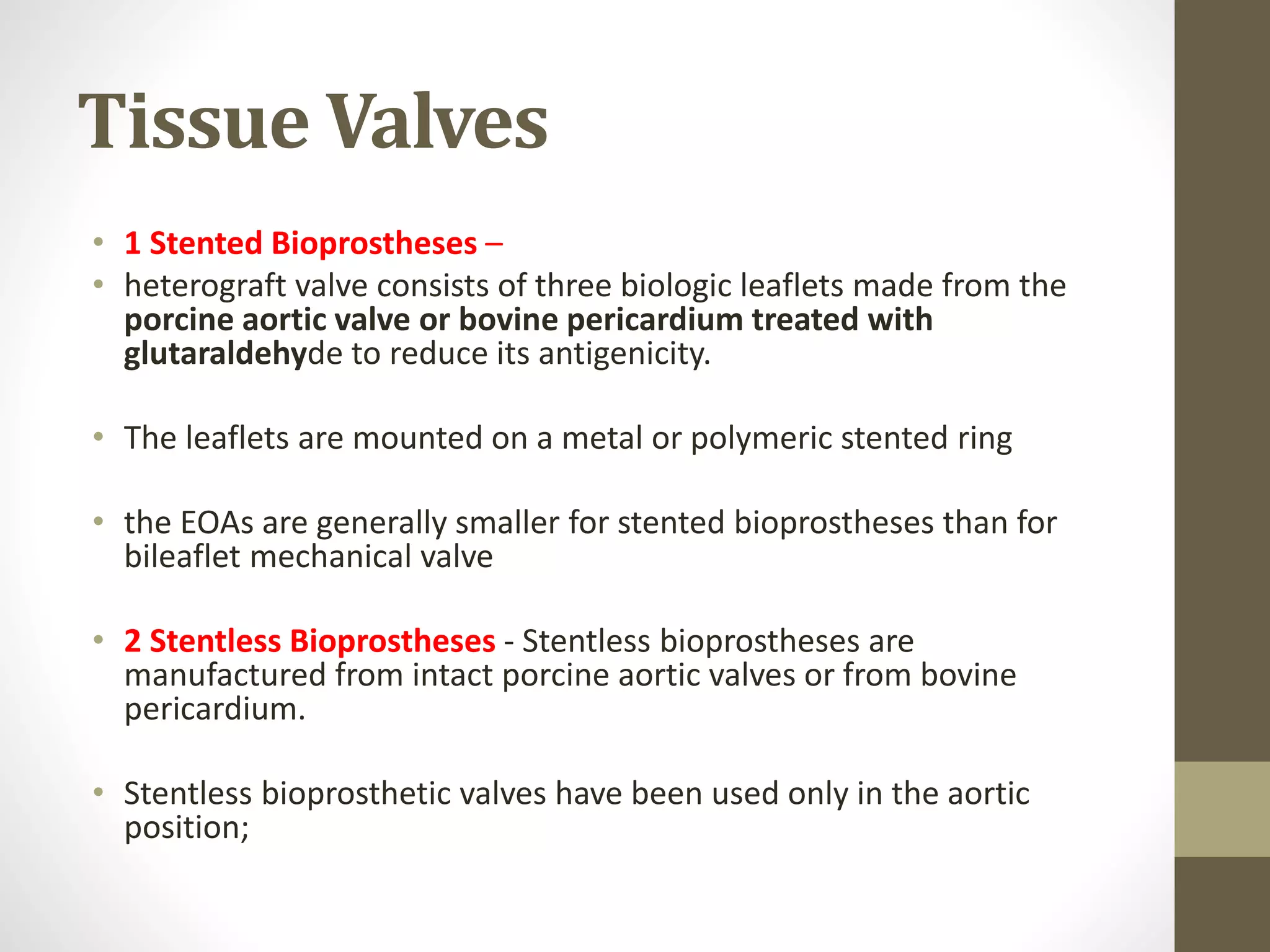 Tissue Valves

• 1 Stented Bioprostheses –
• heterograft valve consists of three biologic leaflets made from the porcine aortic valve or bovine pericardium treated with glutaraldehyde to reduce its antigenicity.

• The leaflets are mounted on a metal or polymeric stented ring

• the EOAs are generally smaller for stented bioprostheses than for bileaflet mechanical valve

• 2 Stentless Bioprostheses - Stentless bioprostheses are manufactured from intact porcine aortic valves or from bovine pericardium.

• Stentless bioprosthetic valves have been used only in the aortic position;